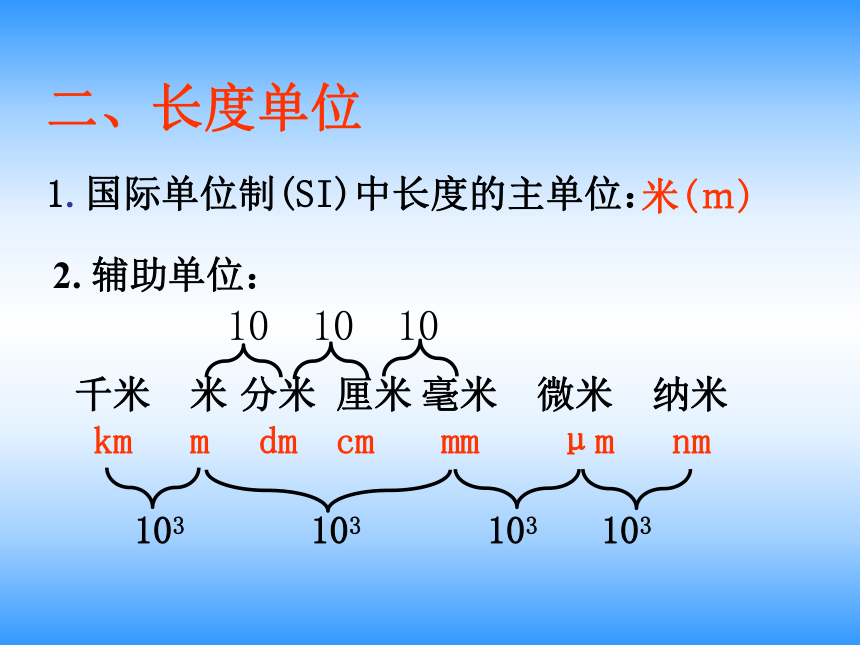 二、长度单位

1. 国际单位制(SI)中长度的主单位:米(m)

2. 辅助单位:

10 10 10

千米 米 分米 厘米 毫米 微米 纳米

km m dm cm mm μm nm

$10^3$ $10^3$ $10^3$ $10^3$